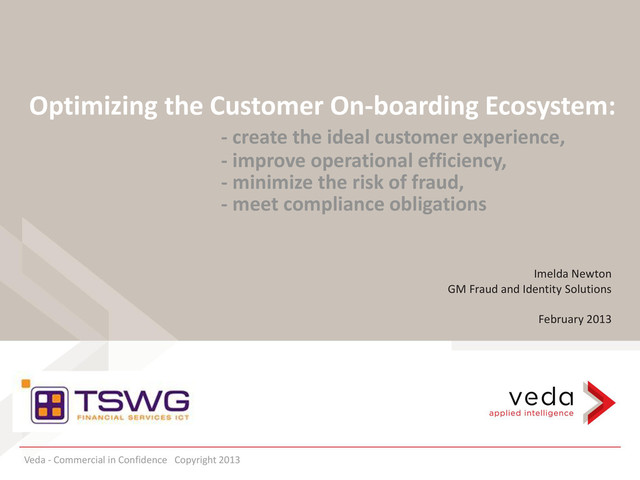 Optimizing the Customer On-boarding Ecosystem:

- create the ideal customer experience,
- improve operational efficiency,
- minimize the risk of fraud,
- meet compliance obligations

Imelda Newton
GM Fraud and Identity Solutions

February 2013

TSWG
FINANCIAL SERVICES ICT

veda
applied intelligence

Veda - Commercial in Confidence Copyright 2013